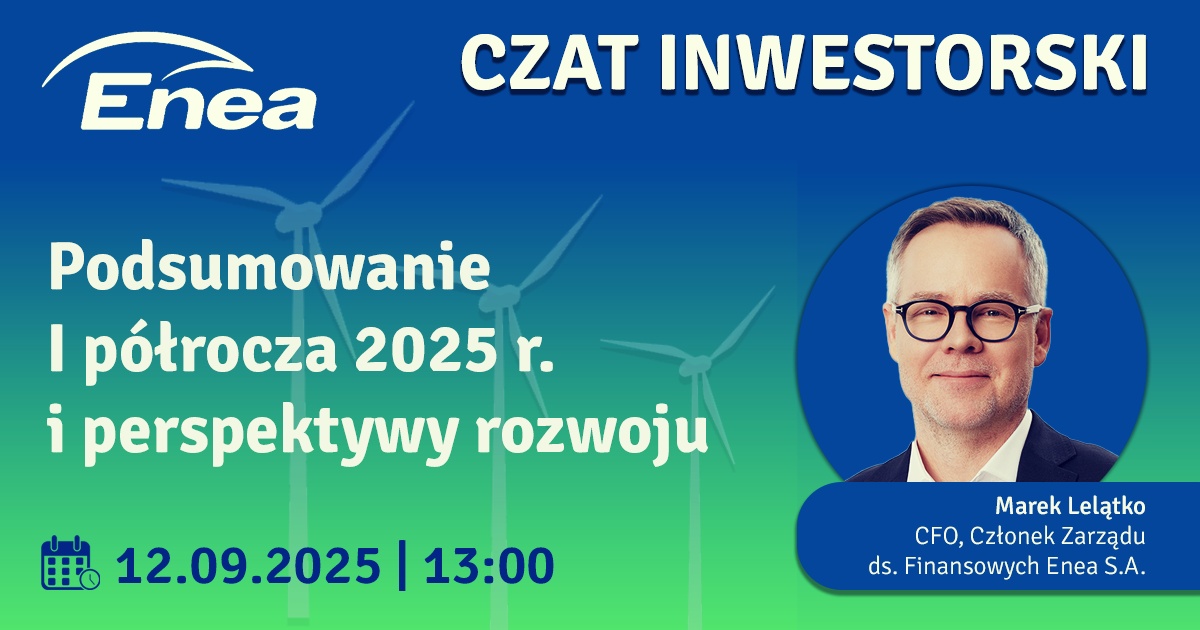 Enea

CZAT INWESTORSKI

Podsumowanie I półrocza 2025 r. i perspektywy rozwoju

12.09.2025 | 13:00

Marek Lelątko
CFO, Członek Zarządu ds. Finansowych Enea S.A.